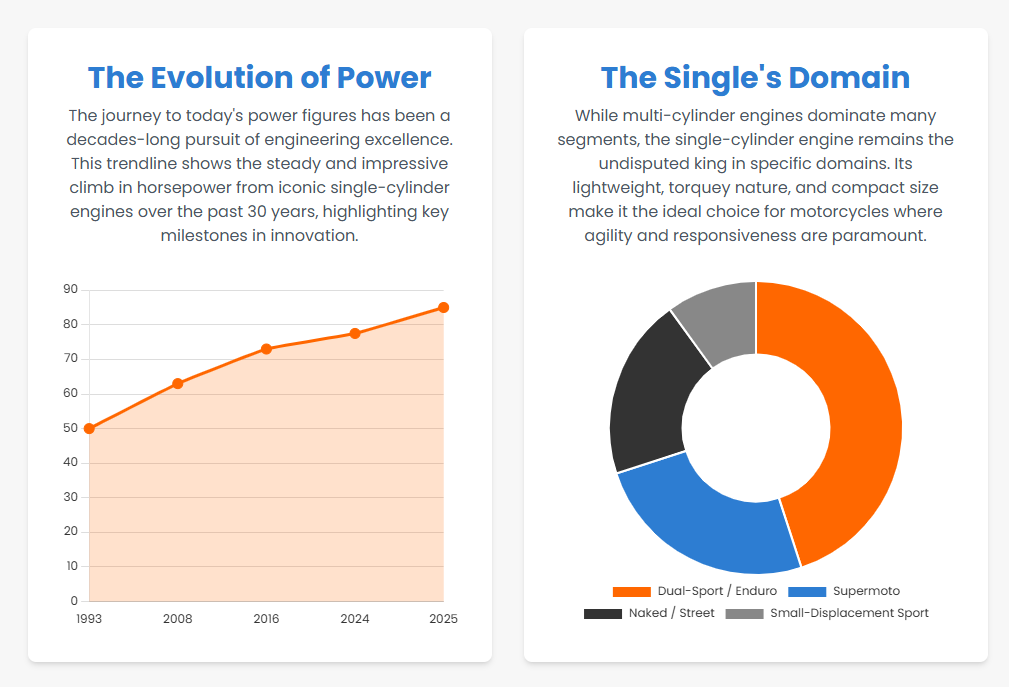 The Evolution of Power

The journey to today's power figures has been a decades-long pursuit of engineering excellence. This trendline shows the steady and impressive climb in horsepower from iconic single-cylinder engines over the past 30 years, highlighting key milestones in innovation.

90
80
70
60
50
40
30
20
10
0
1993
2008
2016
2024
2025

The Single's Domain

While multi-cylinder engines dominate many segments, the single-cylinder engine remains the undisputed king in specific domains. Its lightweight, torquey nature, and compact size make it the ideal choice for motorcycles where agility and responsiveness are paramount.

Dual-Sport / Enduro
Supermoto
Naked / Street
Small-Displacement Sport